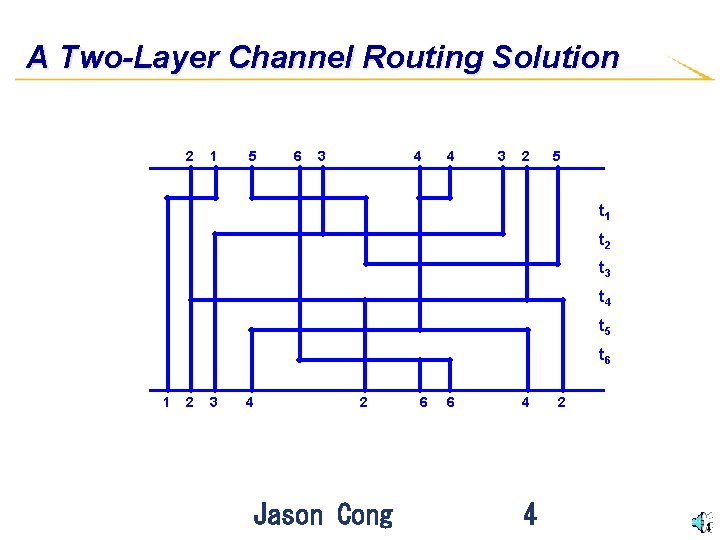 A Two-Layer Channel Routing Solution

2 1 5 6 3 4 4 3 2 5

$t_1$
$t_2$
$t_3$
$t_4$
$t_5$
$t_6$

1 2 3 4 2 6 6 4 2

Jason Cong 4